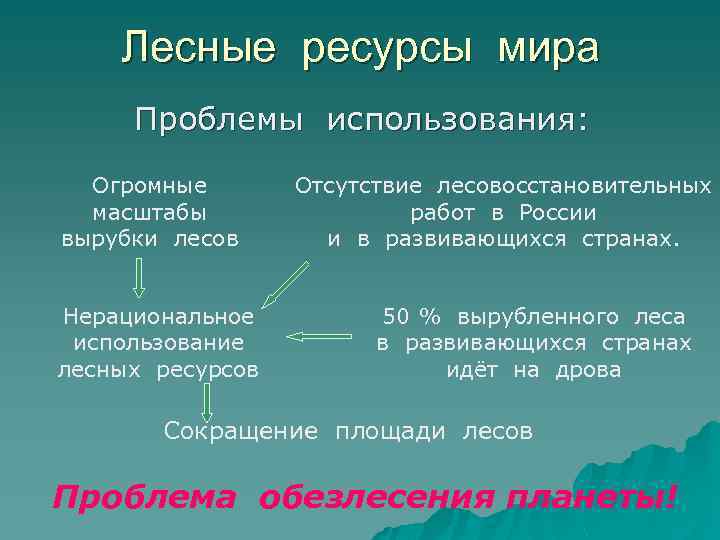 Лесные ресурсы мира

Проблемы использования:

Огромные масштабы вырубки лесов

Отсутствие лесовосстановительных работ в России и в развивающихся странах.

Нерациональное использование лесных ресурсов

50 % вырубленного леса в развивающихся странах идёт на дрова

Сокращение площади лесов

Проблема обезлесения планеты!